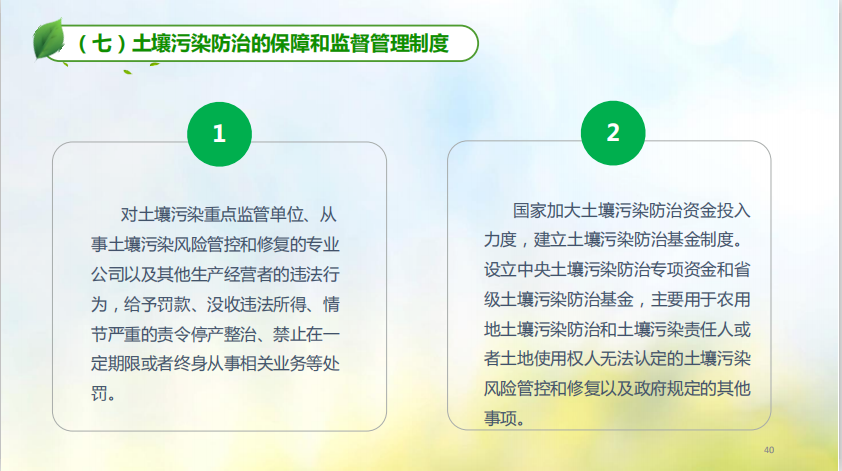 （七）土壤污染防治的保障和监督管理制度

1

对土壤污染重点监管单位、从事土壤污染风险管控和修复的专业公司以及其他生产经营者的违法行为，给予罚款、没收违法所得、情节严重的责令停产整治、禁止在一定期限或者终身从事相关业务等处罚。

2

国家加大土壤污染防治资金投入力度，建立土壤污染防治基金制度。设立中央土壤污染防治专项资金和省级土壤污染防治基金，主要用于农用地土壤污染防治和土壤污染责任人或者土地使用权人无法认定的土壤污染风险管控和修复以及政府规定的其他事项。

40